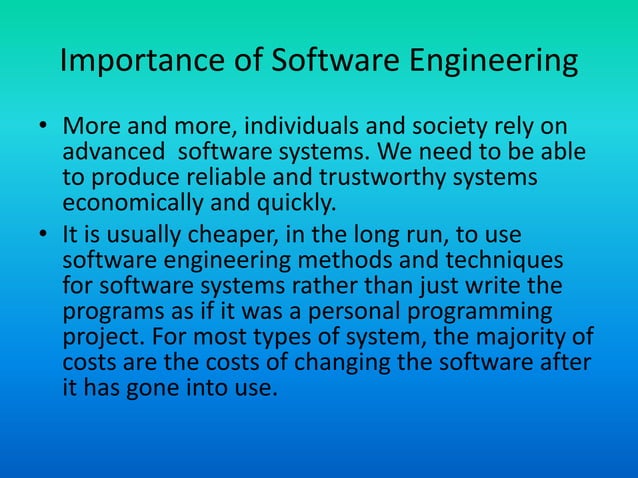 Importance of Software Engineering

• More and more, individuals and society rely on advanced software systems. We need to be able to produce reliable and trustworthy systems economically and quickly.

• It is usually cheaper, in the long run, to use software engineering methods and techniques for software systems rather than just write the programs as if it was a personal programming project. For most types of system, the majority of costs are the costs of changing the software after it has gone into use.